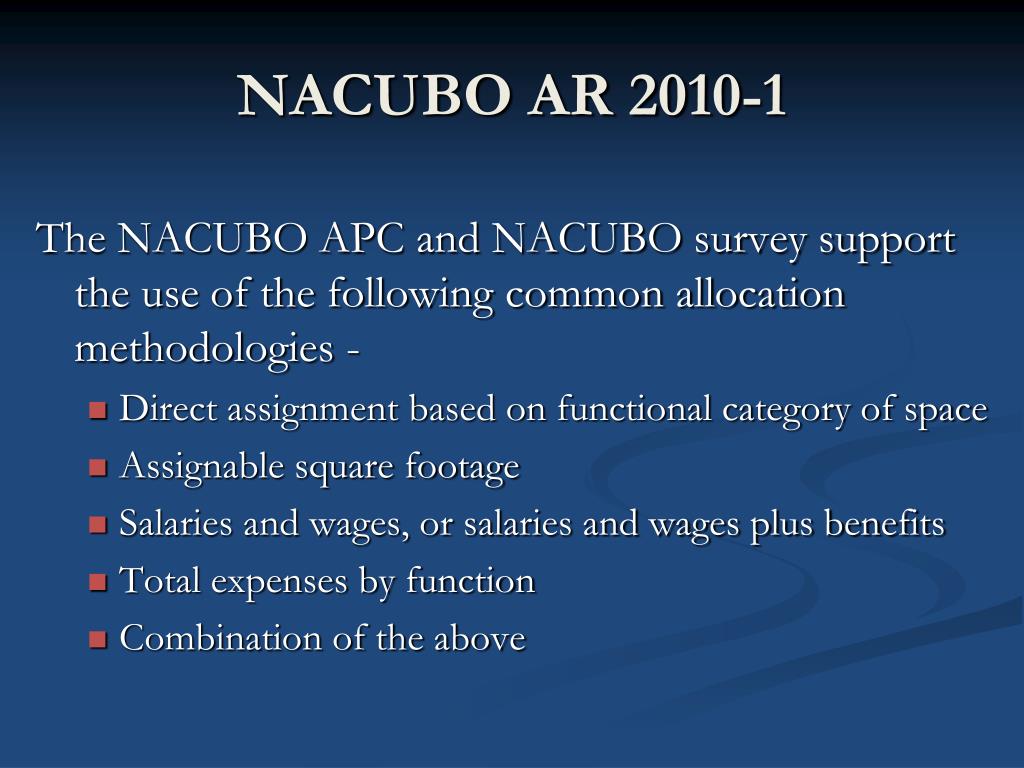 NACUBO AR 2010-1

The NACUBO APC and NACUBO survey support the use of the following common allocation methodologies -

- Direct assignment based on functional category of space
- Assignable square footage
- Salaries and wages, or salaries and wages plus benefits
- Total expenses by function
- Combination of the above